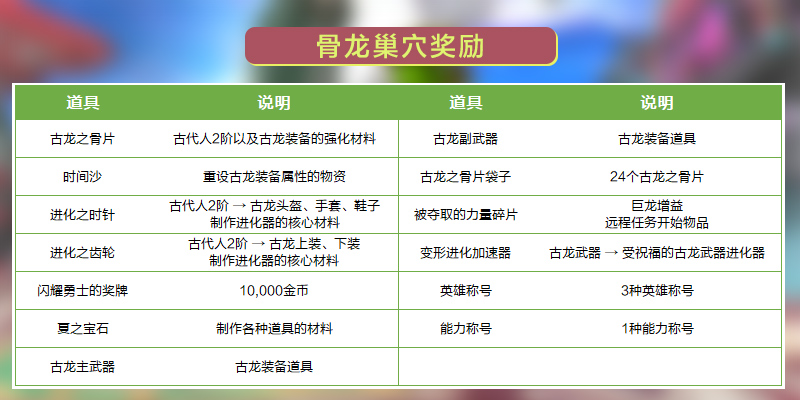 骨龙巢穴奖励

| 道具 | 说明 | 道具 | 说明 |
|---|---|---|---|
| 古龙之骨片 | 古代人2阶以及古龙装备的强化材料 | 古龙副武器 | 古龙装备道具 |
| 时间沙 | 重设古龙装备属性的物资 | 古龙之骨片袋子 | 24个古龙之骨片 |
| 进化之时针 | 古代人2阶 → 古龙头盔、手套、鞋子 制作进化器的核心材料 | 被夺取的力量碎片 | 巨龙增益 远程任务开始物品 |
| 进化之齿轮 | 古代人2阶 → 古龙上装、下装 制作进化器的核心材料 | 变形进化加速器 | 古龙武器 → 受祝福的古龙武器进化器 |
| 闪耀勇士的奖牌 | 10,000金币 | 英雄称号 | 3种英雄称号 |
| 夏之宝石 | 制作各种道具的材料 | 能力称号 | 1种能力称号 |
| 古龙主武器 | 古龙装备道具 | | |